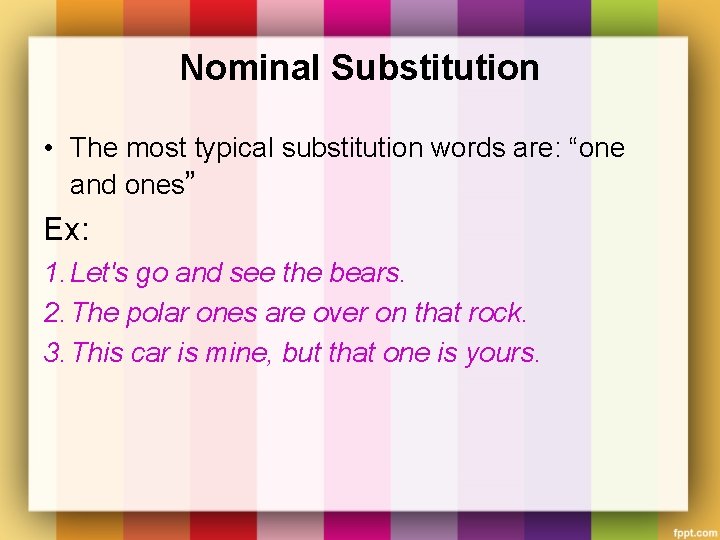 Nominal Substitution

• The most typical substitution words are: “one and ones”

Ex:

1. Let's go and see the bears.
2. The polar ones are over on that rock.
3. This car is mine, but that one is yours.

fppt.com